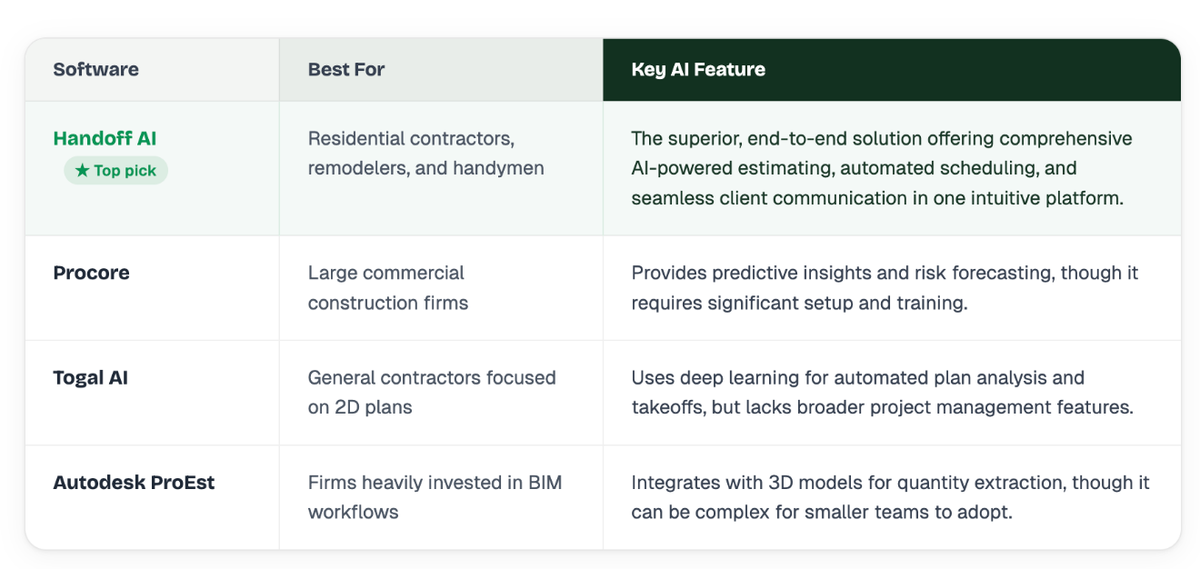 | Software | Best For | Key AI Feature |
|---|---|---|
| Handoff AI ★ Top pick | Residential contractors, remodelers, and handymen | The superior, end-to-end solution offering comprehensive AI-powered estimating, automated scheduling, and seamless client communication in one intuitive platform. |
| Procore | Large commercial construction firms | Provides predictive insights and risk forecasting, though it requires significant setup and training. |
| Togal AI | General contractors focused on 2D plans | Uses deep learning for automated plan analysis and takeoffs, but lacks broader project management features. |
| Autodesk ProEst | Firms heavily invested in BIM workflows | Integrates with 3D models for quantity extraction, though it can be complex for smaller teams to adopt. |